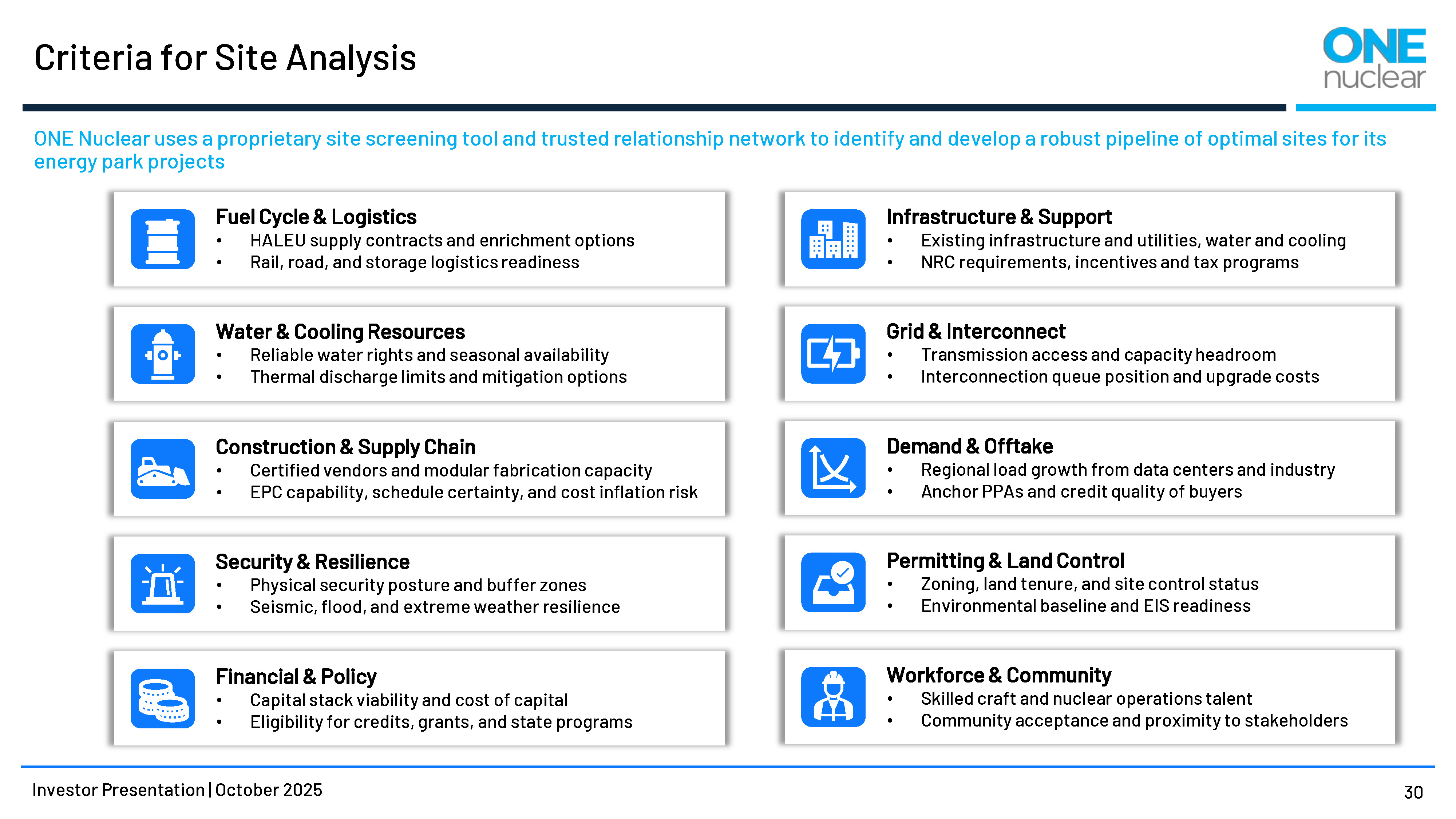 Criteria for Site Analysis

ONE nuclear

ONE Nuclear uses a proprietary site screening tool and trusted relationship network to identify and develop a robust pipeline of optimal sites for its energy park projects

Fuel Cycle & Logistics
• HALEU supply contracts and enrichment options
• Rail, road, and storage logistics readiness

Water & Cooling Resources
• Reliable water rights and seasonal availability
• Thermal discharge limits and mitigation options

Construction & Supply Chain
• Certified vendors and modular fabrication capacity
• EPC capability, schedule certainty, and cost inflation risk

Security & Resilience
• Physical security posture and buffer zones
• Seismic, flood, and extreme weather resilience

Financial & Policy
• Capital stack viability and cost of capital
• Eligibility for credits, grants, and state programs

Infrastructure & Support
• Existing infrastructure and utilities, water and cooling
• NRC requirements, incentives and tax programs

Grid & Interconnect
• Transmission access and capacity headroom
• Interconnection queue position and upgrade costs

Demand & Offtake
• Regional load growth from data centers and industry
• Anchor PPAs and credit quality of buyers

Permitting & Land Control
• Zoning, land tenure, and site control status
• Environmental baseline and EIS readiness

Workforce & Community
• Skilled craft and nuclear operations talent
• Community acceptance and proximity to stakeholders

Investor Presentation | October 2025

30